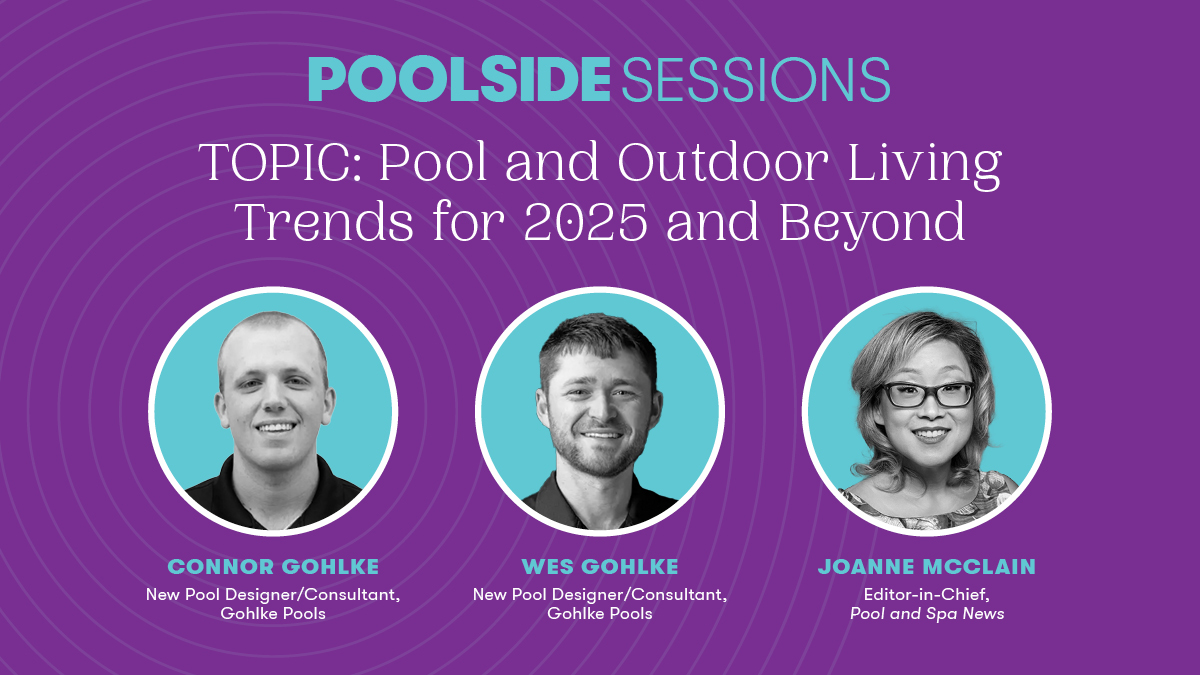 POOLSIDE SESSIONS

TOPIC: Pool and Outdoor Living Trends for 2025 and Beyond

CONNOR GOHLKE
New Pool Designer/Consultant, Gohlke Pools

WES GOHLKE
New Pool Designer/Consultant, Gohlke Pools

JOANNE MCCLAIN
Editor-in-Chief, Pool and Spa News